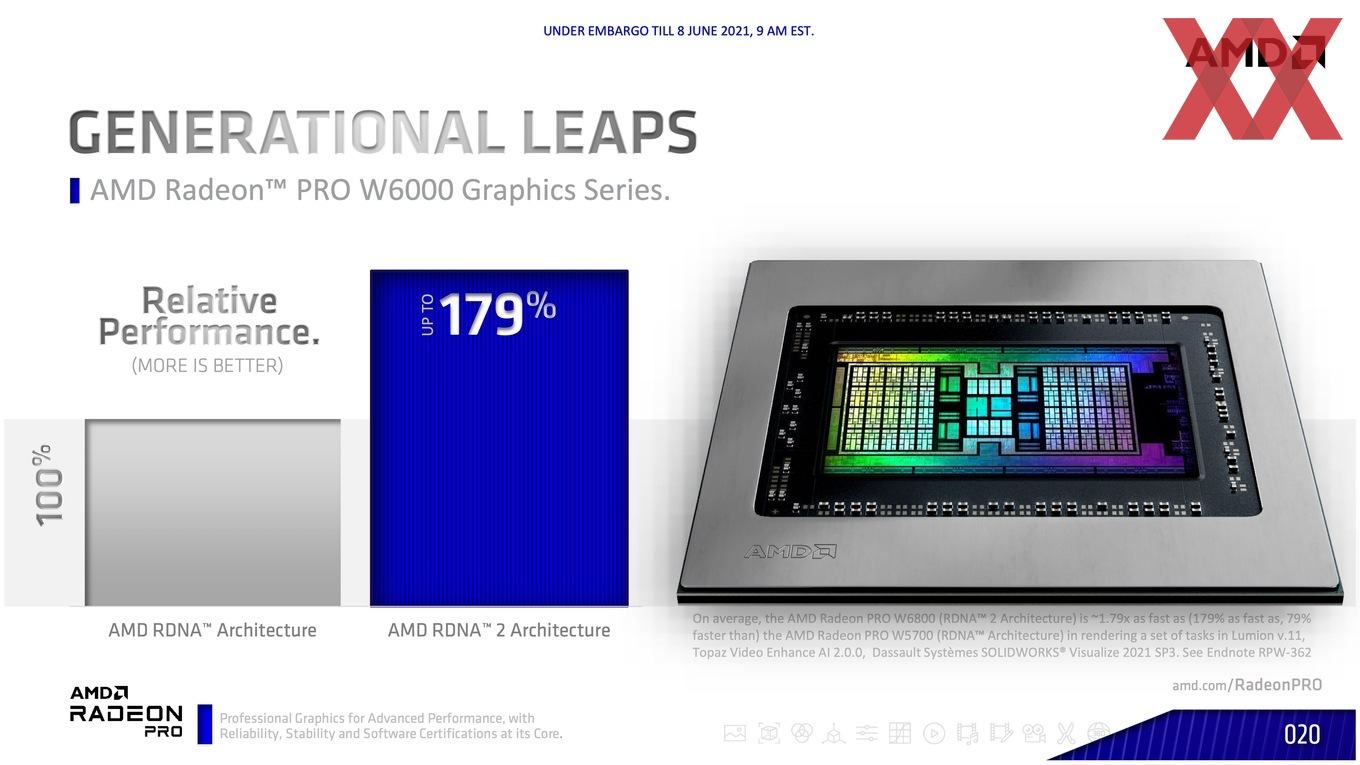 UNDER EMBARGO TILL 8 JUNE 2021, 9 AM EST.

AMD XX

GENERATIONAL LEAPS

AMD Radeon™ PRO W6000 Graphics Series.

Relative Performance.
(MORE IS BETTER)

100%

UP TO 179%

AMD RDNA™ Architecture

AMD RDNA™ 2 Architecture

AMD

On average, the AMD Radeon PRO W6800 (RDNA™ 2 Architecture) is ~1.79x as fast as (179% as fast as, 79% faster than) the AMD Radeon PRO W5700 (RDNA™ Architecture) in rendering a set of tasks in Lumion v.11, Topaz Video Enhance AI 2.0.0, Dassault Systèmes SOLIDWORKS® Visualize 2021 SP3. See Endnote RPW-362

amd.com/RadeonPRO

AMD RADEON PRO

Professional Graphics for Advanced Performance, with Reliability, Stability and Software Certifications at its Core.

020